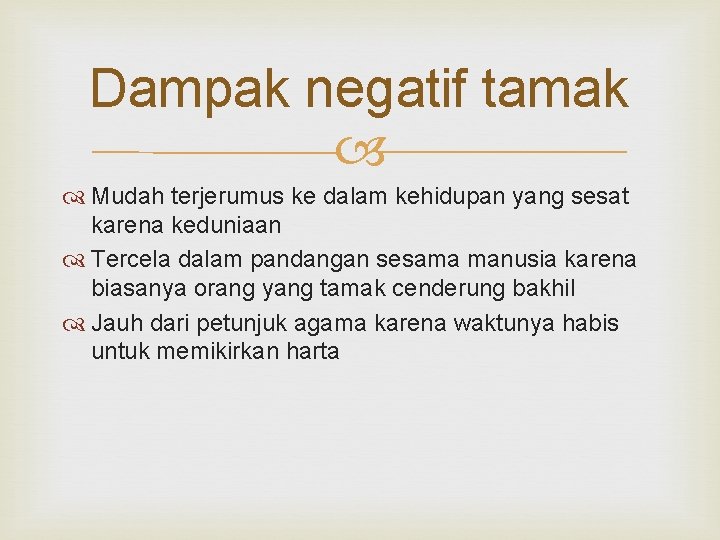 Dampak negatif tamak

Mudah terjerumus ke dalam kehidupan yang sesat karena keduniaan

Tercela dalam pandangan sesama manusia karena biasanya orang yang tamak cenderung bakhil

Jauh dari petunjuk agama karena waktunya habis untuk memikirkan harta